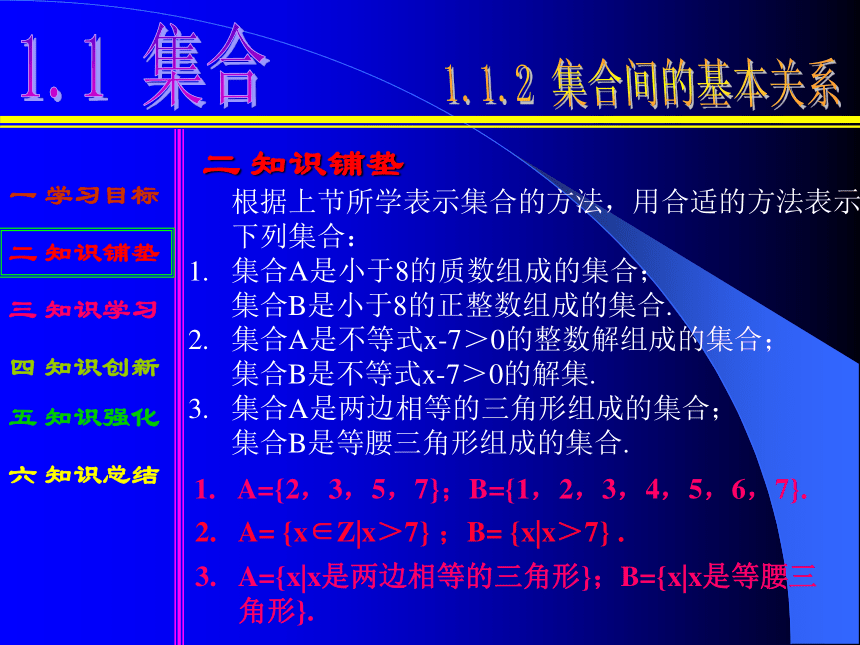 1.1 集合

1.1.2 集合间的基本关系

一 学习目标

二 知识铺垫

三 知识学习

四 知识创新

五 知识强化

六 知识总结

二 知识铺垫

根据上节所学表示集合的方法，用合适的方法表示下列集合：

1. 集合A是小于8的质数组成的集合；
集合B是小于8的正整数组成的集合.

2. 集合A是不等式x-7＞0的整数解组成的集合；
集合B是不等式x-7＞0的解集.

3. 集合A是两边相等的三角形组成的集合；
集合B是等腰三角形组成的集合.

1. A={2，3，5，7}；B={1，2，3，4，5，6，7}.

2. A= {x∈Z|x＞7} ；B= {x|x＞7} .

3. A={x|x是两边相等的三角形}；B={x|x是等腰三角形}.